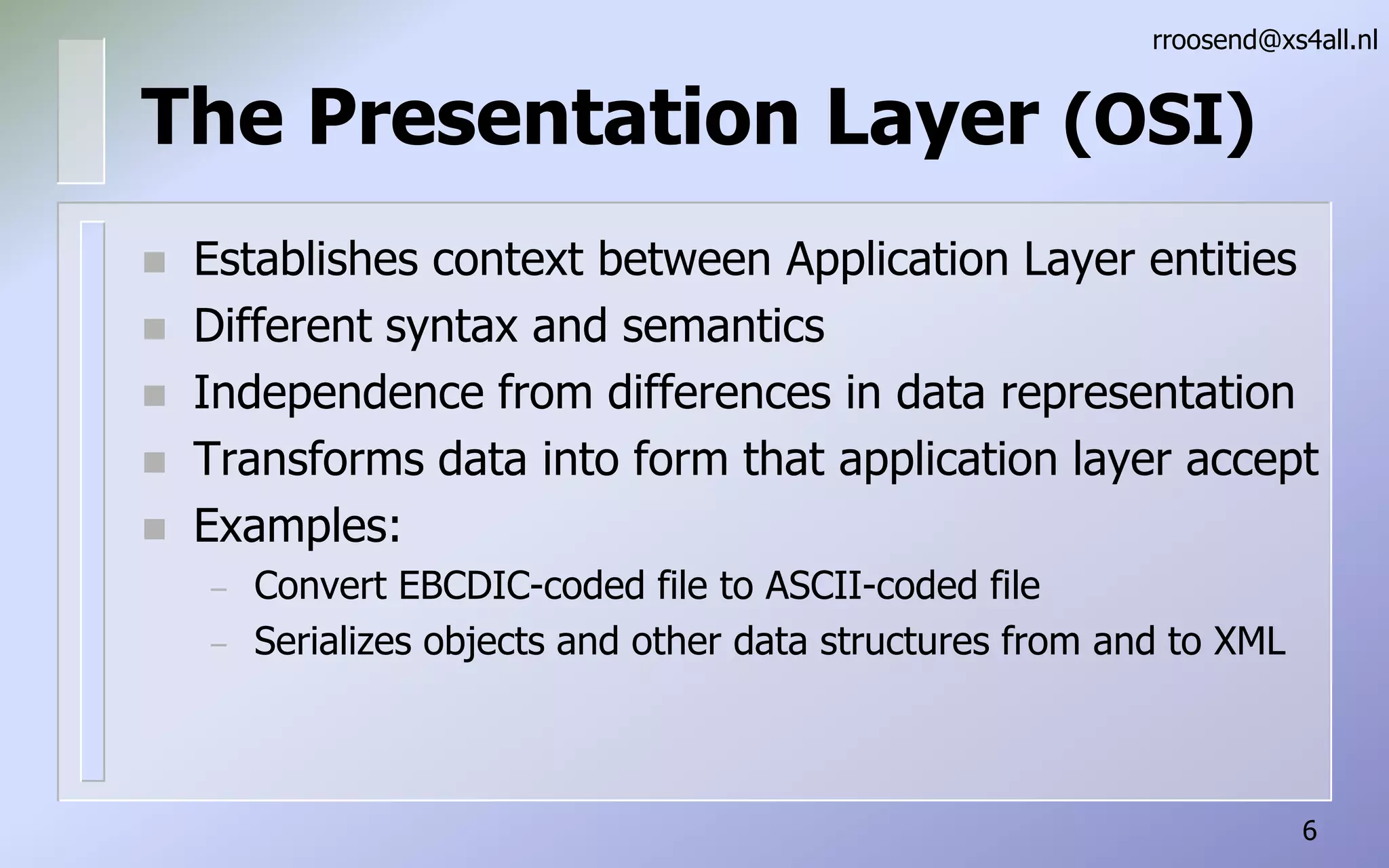 rroosend@xs4all.nl

The Presentation Layer (OSI)

- Establishes context between Application Layer entities
- Different syntax and semantics
- Independence from differences in data representation
- Transforms data into form that application layer accept
- Examples:
  – Convert EBCDIC-coded file to ASCII-coded file
  – Serializes objects and other data structures from and to XML

6